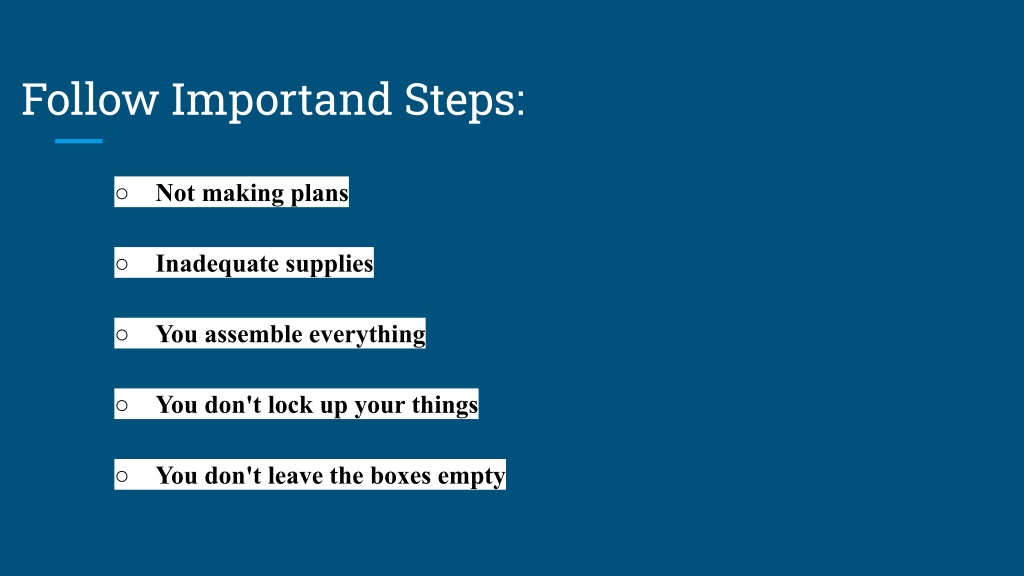 Follow Importand Steps:

○ Not making plans

○ Inadequate supplies

○ You assemble everything

○ You don't lock up your things

○ You don't leave the boxes empty